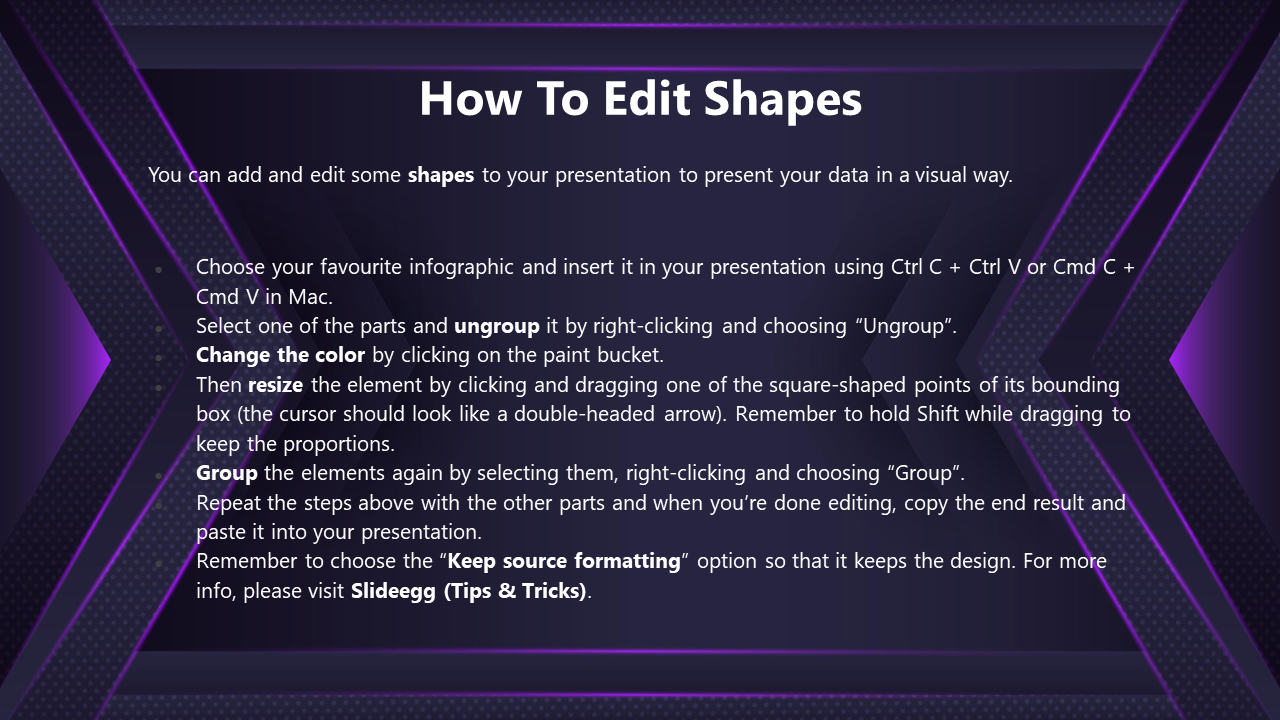 How To Edit Shapes

You can add and edit some shapes to your presentation to present your data in a visual way.

- Choose your favourite infographic and insert it in your presentation using Ctrl C + Ctrl V or Cmd C + Cmd V in Mac.
- Select one of the parts and ungroup it by right-clicking and choosing “Ungroup”.
- Change the color by clicking on the paint bucket.
- Then resize the element by clicking and dragging one of the square-shaped points of its bounding box (the cursor should look like a double-headed arrow). Remember to hold Shift while dragging to keep the proportions.
- Group the elements again by selecting them, right-clicking and choosing “Group”.
- Repeat the steps above with the other parts and when you’re done editing, copy the end result and paste it into your presentation.
- Remember to choose the “Keep source formatting” option so that it keeps the design. For more info, please visit Slideegg (Tips & Tricks).